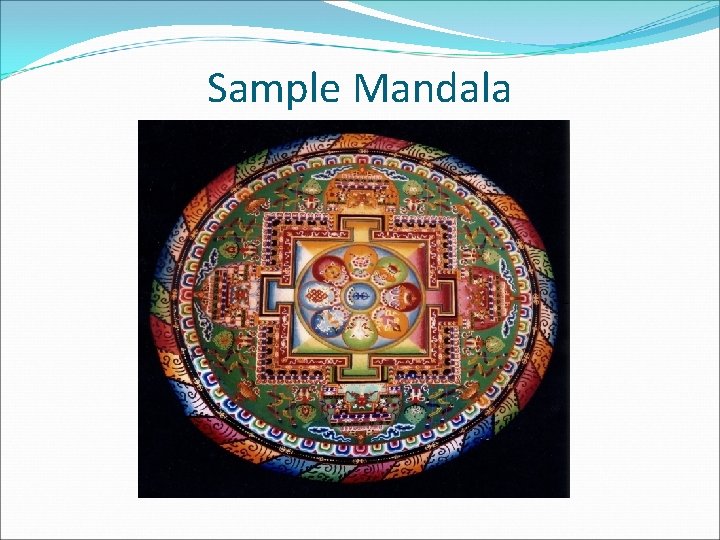 Sample Mandala